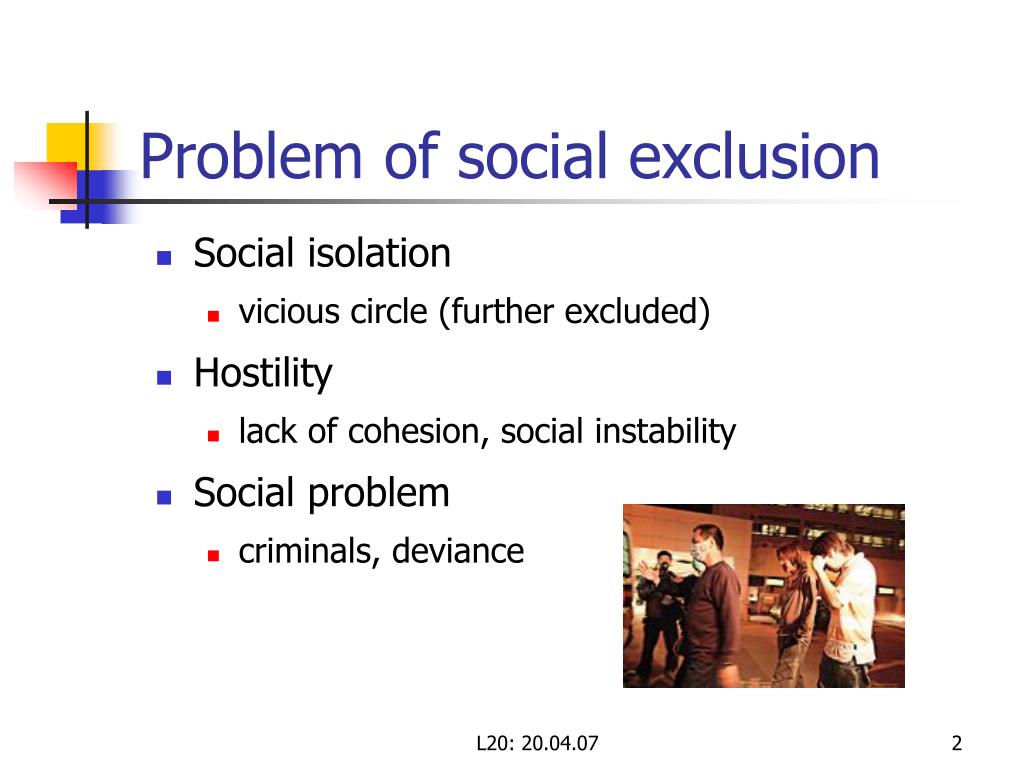 Problem of social exclusion

- Social isolation
  - vicious circle (further excluded)
- Hostility
  - lack of cohesion, social instability
- Social problem
  - criminals, deviance

L20: 20.04.07

2